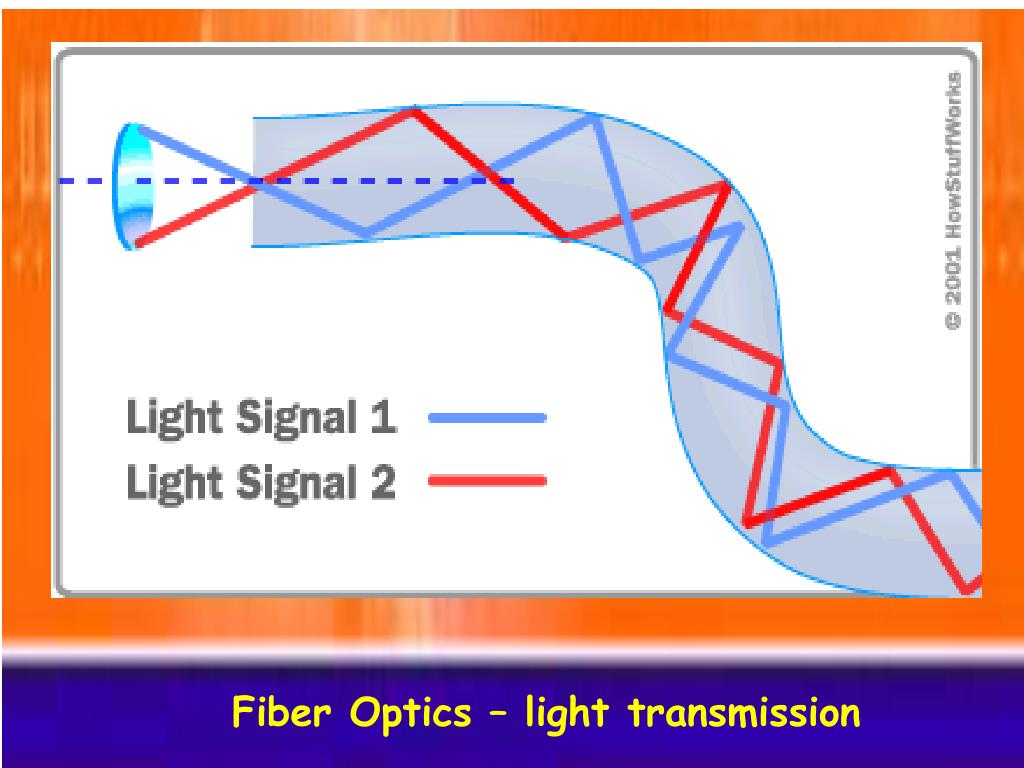 © 2001 HowStuffWorks

Light Signal 1

Light Signal 2

Fiber Optics – light transmission